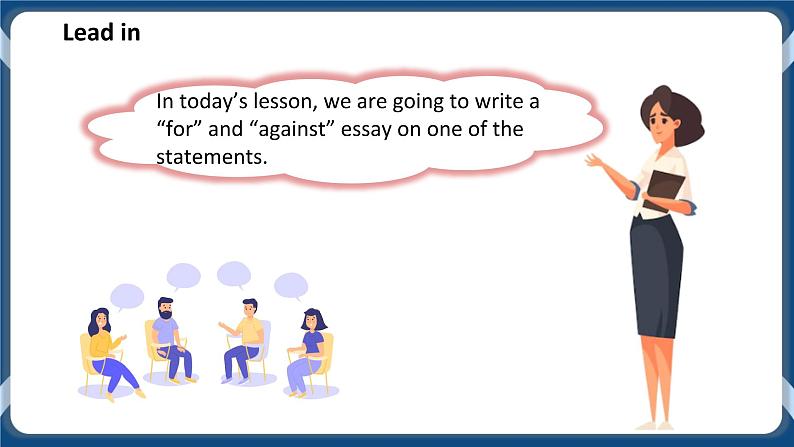 Lead in

In today’s lesson, we are going to write a “for” and “against” essay on one of the statements.